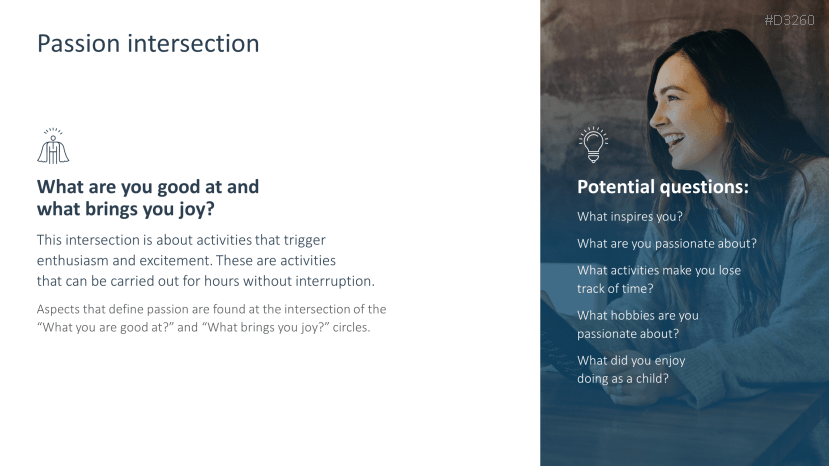 Passion intersection

What are you good at and what brings you joy?

This intersection is about activities that trigger enthusiasm and excitement. These are activities that can be carried out for hours without interruption.

Aspects that define passion are found at the intersection of the "What you are good at?" and "What brings you joy?" circles.

#D3260

Potential questions:

What inspires you?

What are you passionate about?

What activities make you lose track of time?

What hobbies are you passionate about?

What did you enjoy doing as a child?